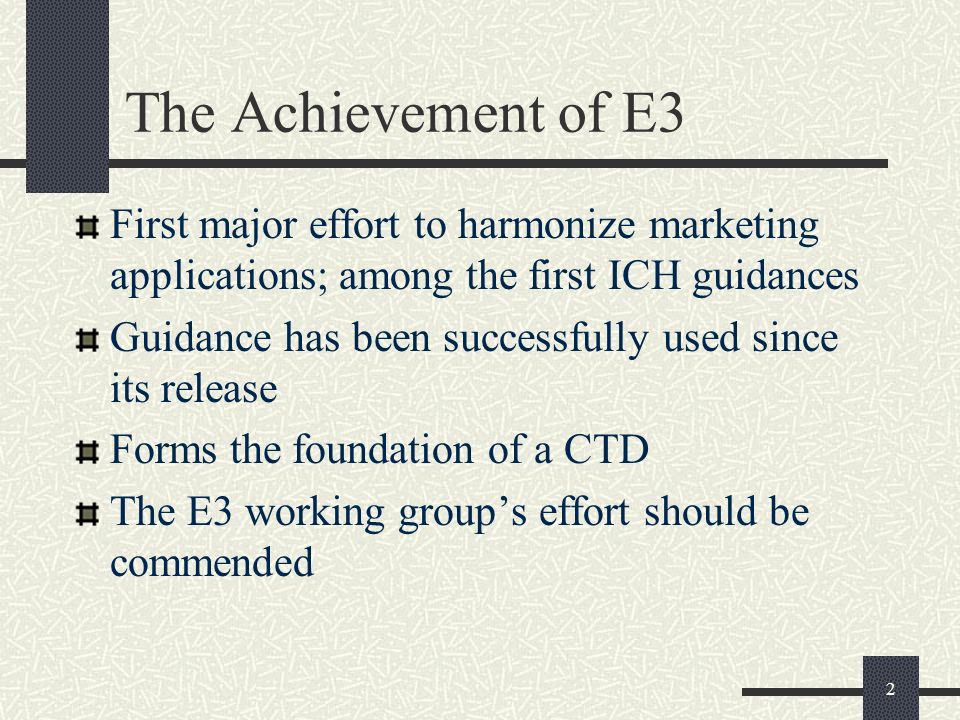 The Achievement of E3

First major effort to harmonize marketing applications; among the first ICH guidances

Guidance has been successfully used since its release

Forms the foundation of a CTD

The E3 working group’s effort should be commended

2